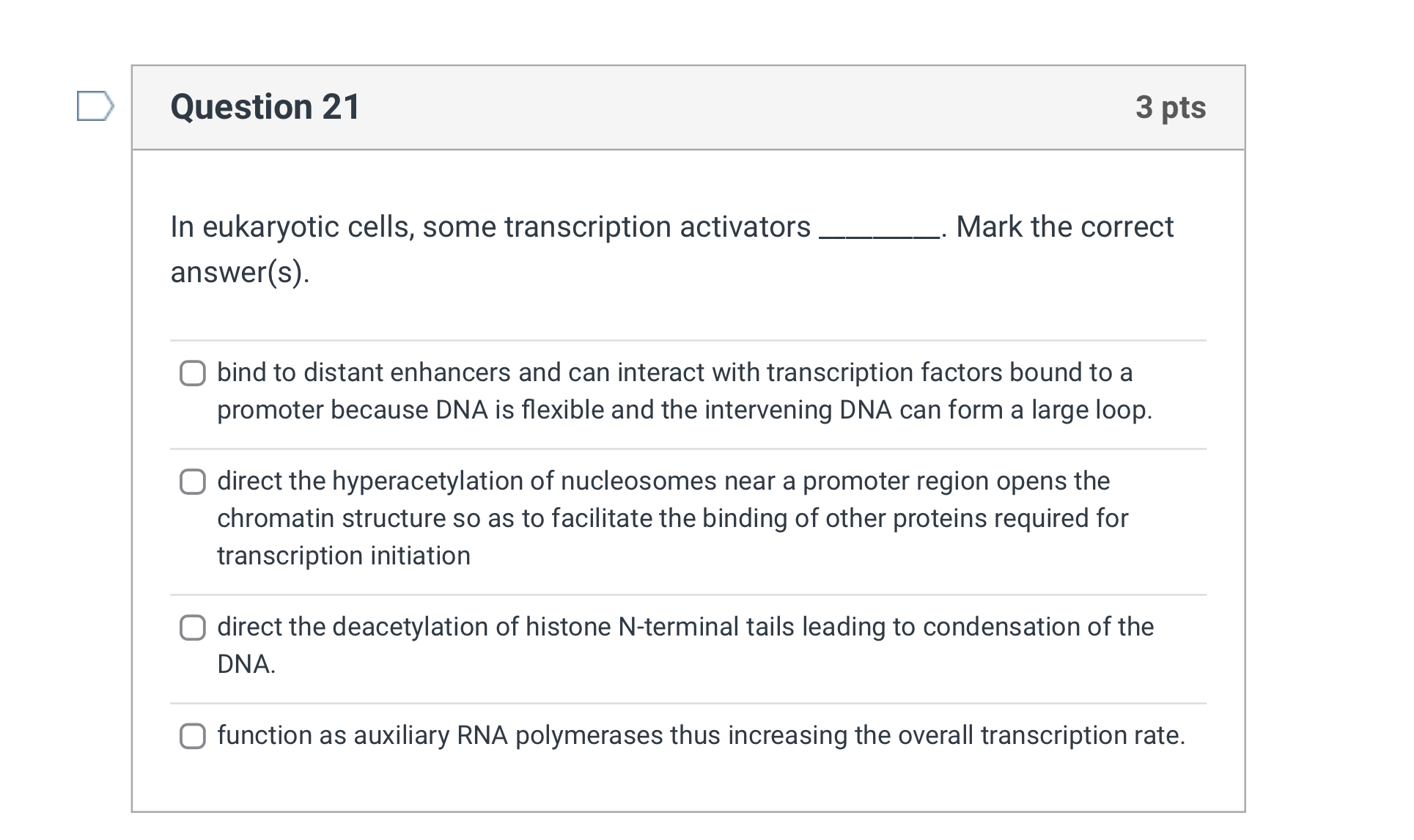 Question 21

3 pts

In eukaryotic cells, some transcription activators ________. Mark the correct answer(s).

bind to distant enhancers and can interact with transcription factors bound to a promoter because DNA is flexible and the intervening DNA can form a large loop.

direct the hyperacetylation of nucleosomes near a promoter region opens the chromatin structure so as to facilitate the binding of other proteins required for transcription initiation

direct the deacetylation of histone N-terminal tails leading to condensation of the DNA.

function as auxiliary RNA polymerases thus increasing the overall transcription rate.